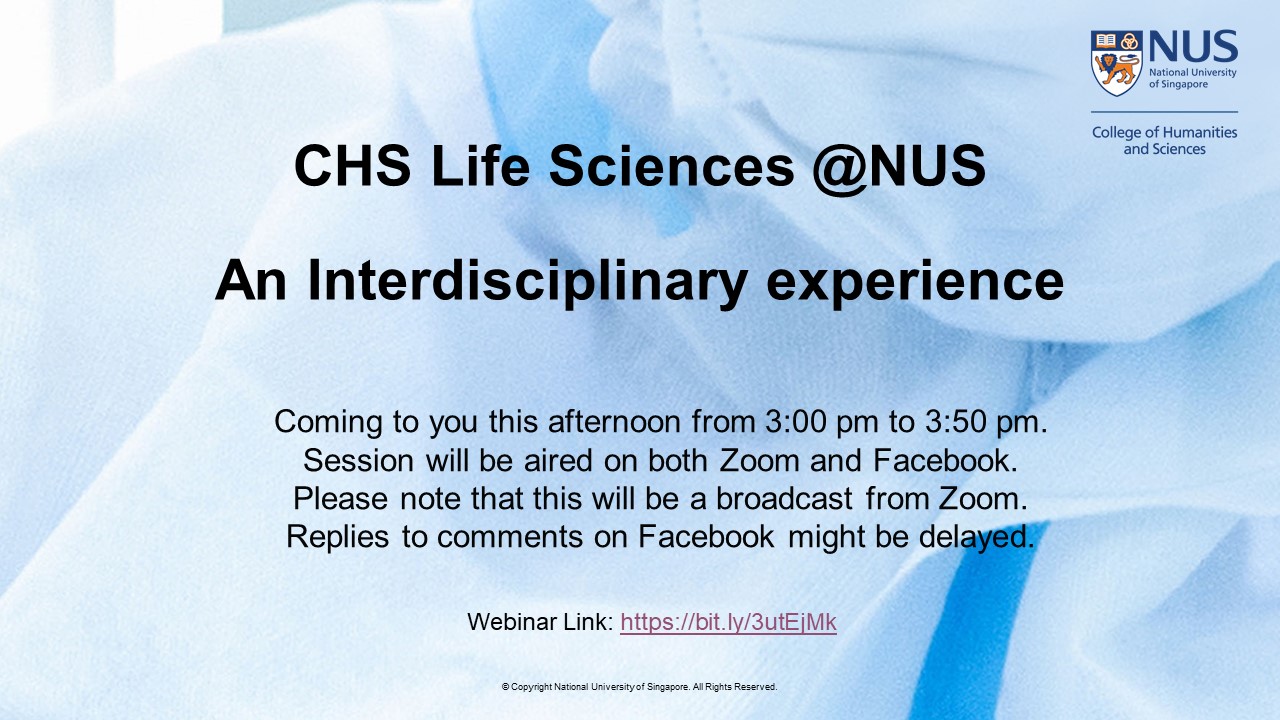 NUS
National University of Singapore

College of Humanities and Sciences

CHS Life Sciences @NUS

An Interdisciplinary experience

Coming to you this afternoon from 3:00 pm to 3:50 pm.
Session will be aired on both Zoom and Facebook.
Please note that this will be a broadcast from Zoom.
Replies to comments on Facebook might be delayed.

Webinar Link: https://bit.ly/3utEjMk

© Copyright National University of Singapore. All Rights Reserved.